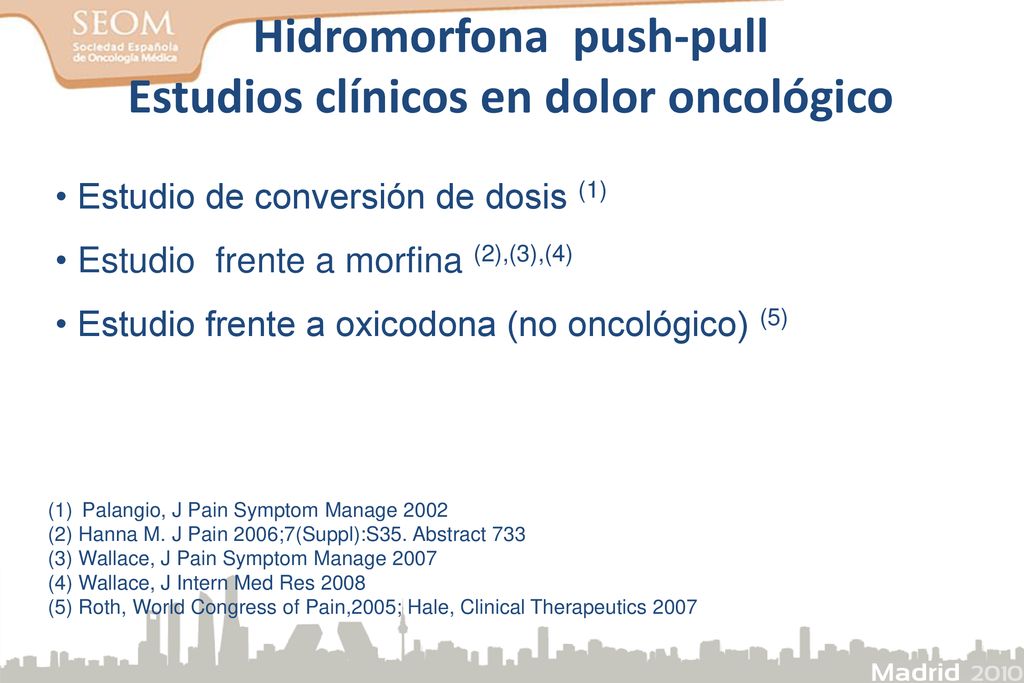 SEOM
Sociedad Española de Oncología Médica

Hidromorfona push-pull
Estudios clínicos en dolor oncológico

• Estudio de conversión de dosis $^{(1)}$

• Estudio frente a morfina $^{(2),(3),(4)}$

• Estudio frente a oxicodona (no oncológico) $^{(5)}$

(1) Palangio, J Pain Symptom Manage 2002
(2) Hanna M. J Pain 2006;7(Suppl):S35. Abstract 733
(3) Wallace, J Pain Symptom Manage 2007
(4) Wallace, J Intern Med Res 2008
(5) Roth, World Congress of Pain,2005; Hale, Clinical Therapeutics 2007

Madrid 2010